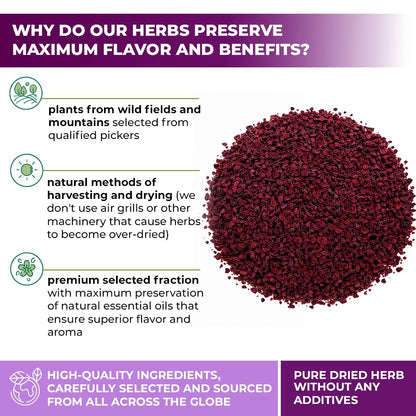 WHY DO OUR HERBS PRESERVE MAXIMUM FLAVOR AND BENEFITS?

plants from wild fields and mountains selected from qualified pickers

natural methods of harvesting and drying (we don't use air grills or other machinery that cause herbs to become over-dried)

premium selected fraction with maximum preservation of natural essential oils that ensure superior flavor and aroma

HIGH-QUALITY INGREDIENTS, CAREFULLY SELECTED AND SOURCED FROM ALL ACROSS THE GLOBE

PURE DRIED HERB WITHOUT ANY ADDITIVES